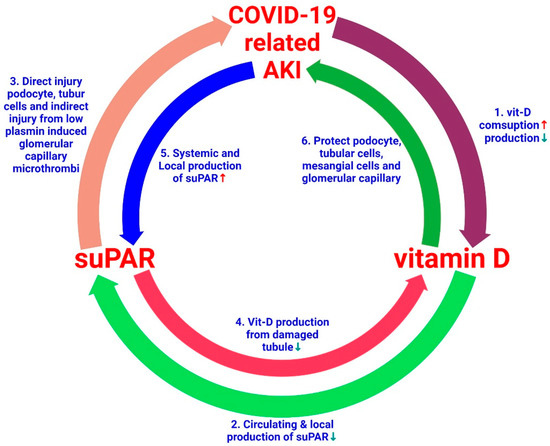 COVID-19 related AKI

3. Direct injury podocyte, tubur cells and indirect injury from low plasmin induced glomerular capillary microthrombi

1. vit-D comsuption ↑ production ↓

5. Systemic and Local production of suPAR ↑

6. Protect podocyte, tubular cells, mesangial cells and glomerular capillary

suPAR

vitamin D

4. Vit-D production from damaged tubule ↓

2. Circulating & local production of suPAR ↓